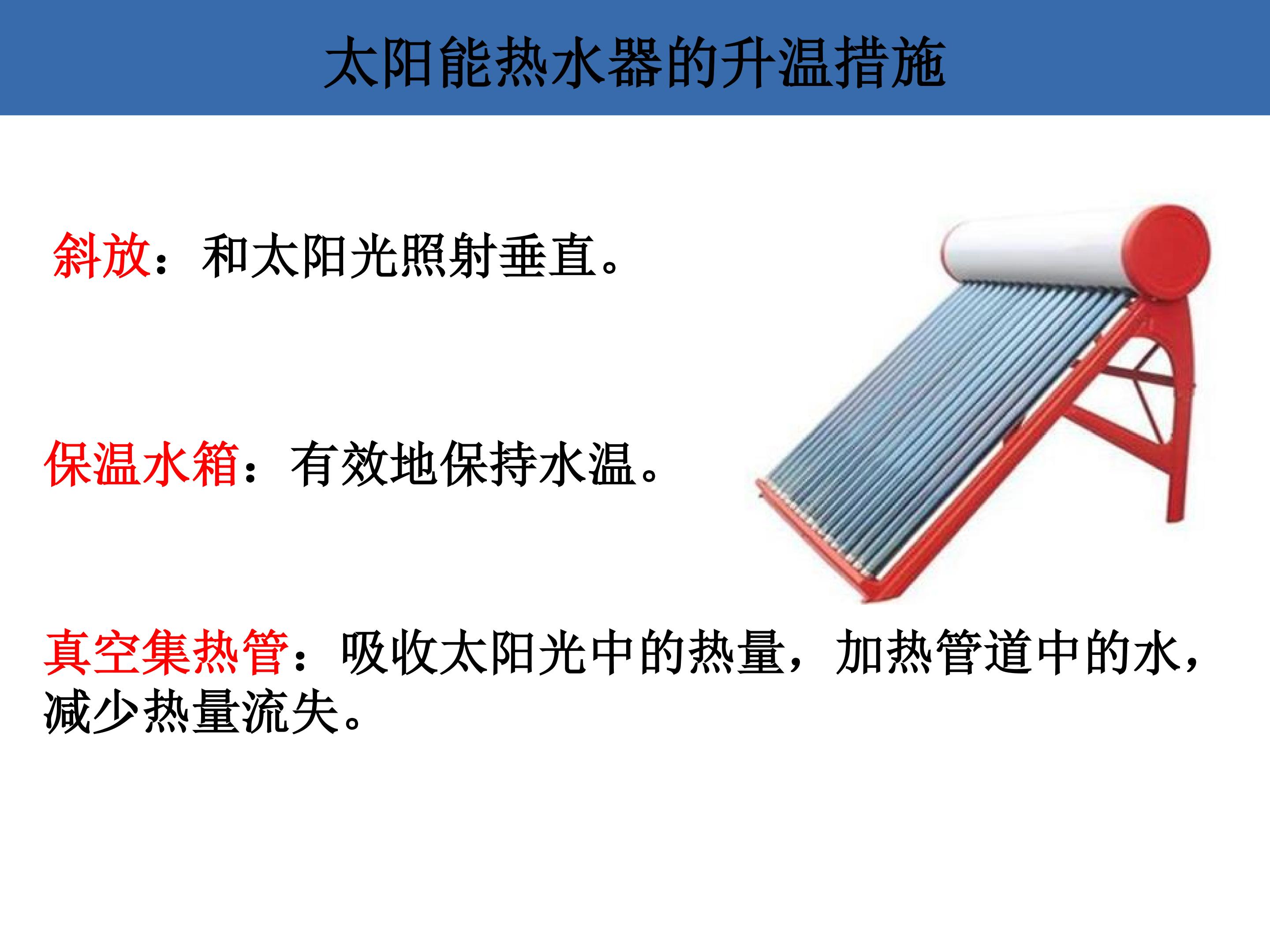 太阳能热水器的升温措施

斜放：和太阳光照射垂直。

保温水箱：有效地保持水温。

真空集热管：吸收太阳光中的热量，加热管道中的水，减少热量流失。